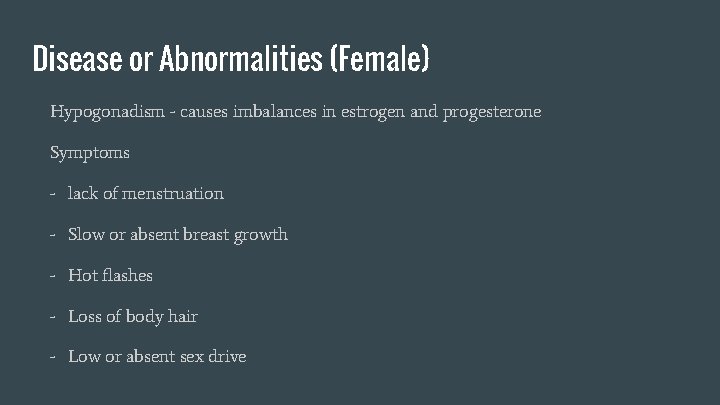 Disease or Abnormalities (Female)

Hypogonadism - causes imbalances in estrogen and progesterone

Symptoms

- lack of menstruation

- Slow or absent breast growth

- Hot flashes

- Loss of body hair

- Low or absent sex drive